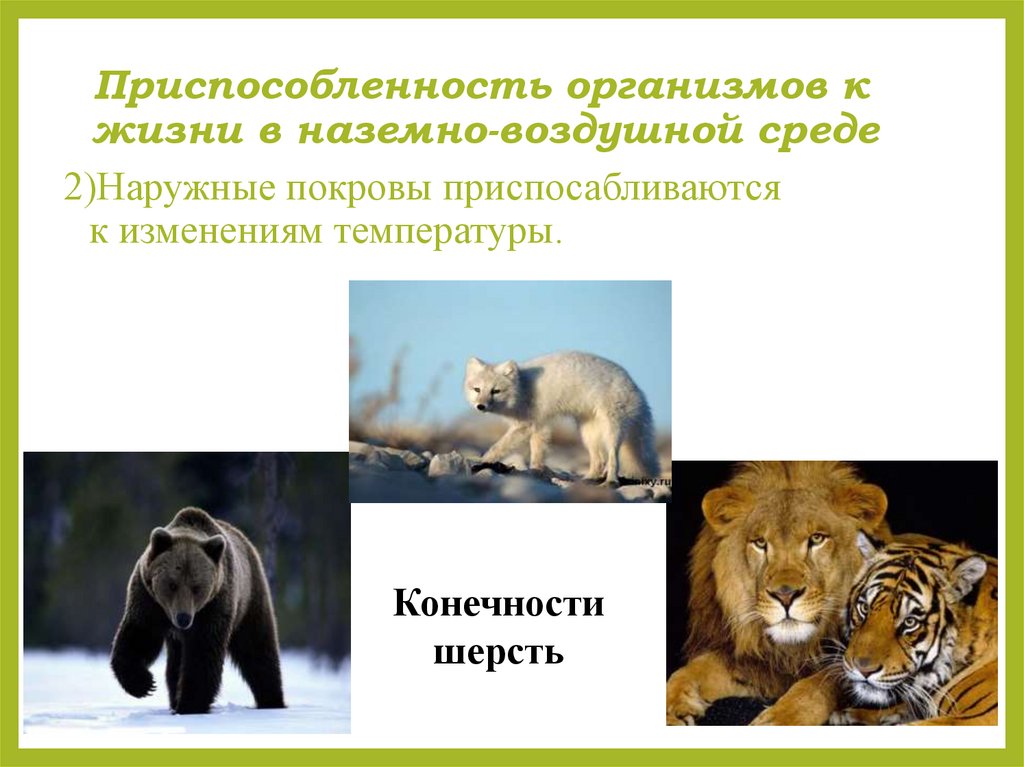 Приспособленность организмов к жизни в наземно-воздушной среде

2)Наружные покровы приспосабливаются к изменениям температуры.

Конечности шерсть